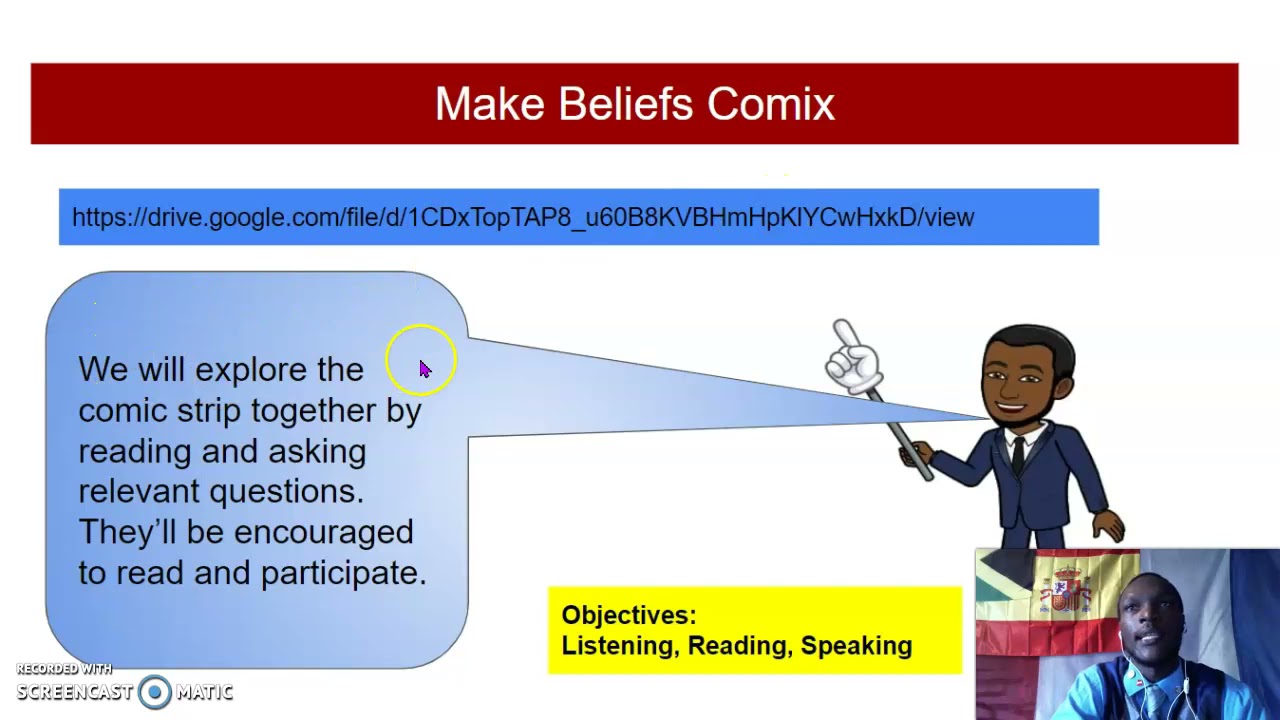 Make Beliefs Comix

https://drive.google.com/file/d/1CDxTopTAP8_u60B8KVBHmHpKIYCwHxkD/view

We will explore the comic strip together by reading and asking relevant questions. They'll be encouraged to read and participate.

Objectives:
Listening, Reading, Speaking

RECORDED WITH
SCREENCAST MATIC